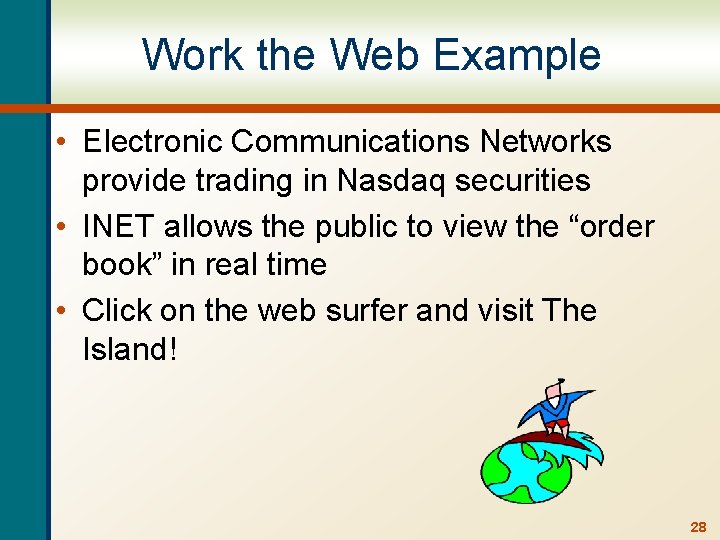 Work the Web Example

• Electronic Communications Networks provide trading in Nasdaq securities

• INET allows the public to view the “order book” in real time

• Click on the web surfer and visit The Island!

28